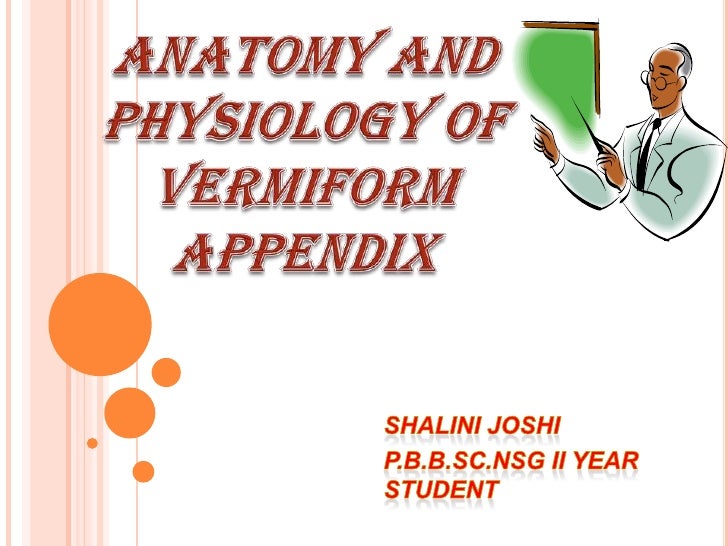 ANATOMY AND PHYSIOLOGY OF VERMIFORM APPENDIX

SHALINI JOSHI
P.B.B.SC.NSG II YEAR STUDENT